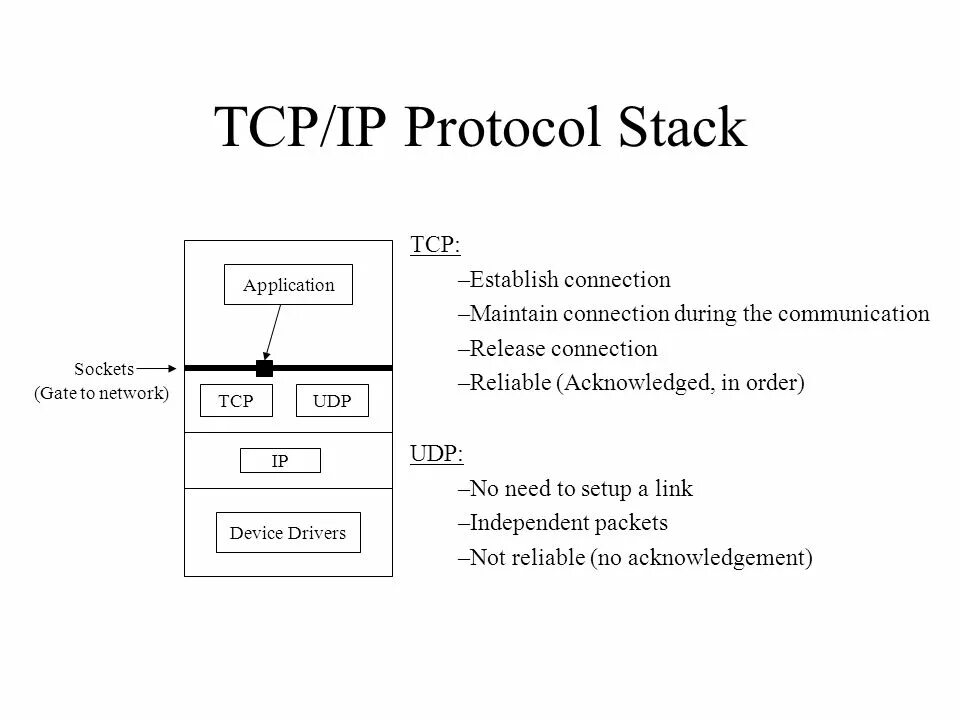 TCP/IP Protocol Stack

Application

Sockets
(Gate to network)

TCP

UDP

IP

Device Drivers

TCP:

–Establish connection

–Maintain connection during the communication

–Release connection

–Reliable (Acknowledged, in order)

UDP:

–No need to setup a link

–Independent packets

–Not reliable (no acknowledgement)